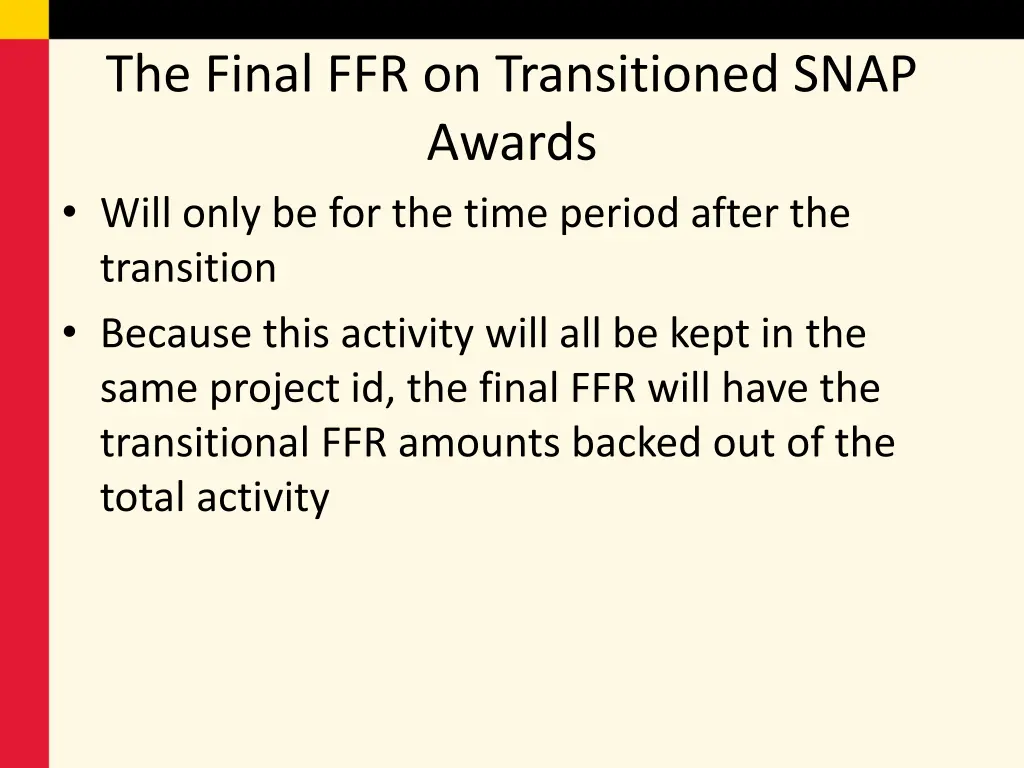 The Final FFR on Transitioned SNAP Awards

• Will only be for the time period after the transition
• Because this activity will all be kept in the same project id, the final FFR will have the transitional FFR amounts backed out of the total activity